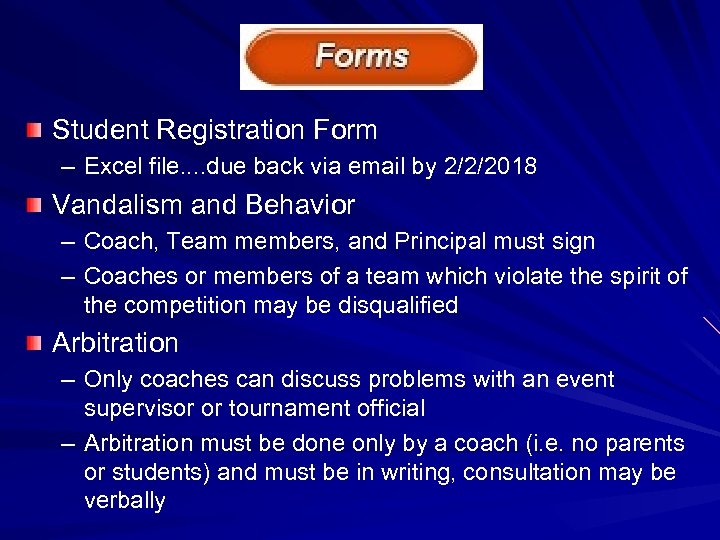 Forms

Student Registration Form
– Excel file....due back via email by 2/2/2018

Vandalism and Behavior
– Coach, Team members, and Principal must sign
– Coaches or members of a team which violate the spirit of the competition may be disqualified

Arbitration
– Only coaches can discuss problems with an event supervisor or tournament official
– Arbitration must be done only by a coach (i.e. no parents or students) and must be in writing, consultation may be verbally